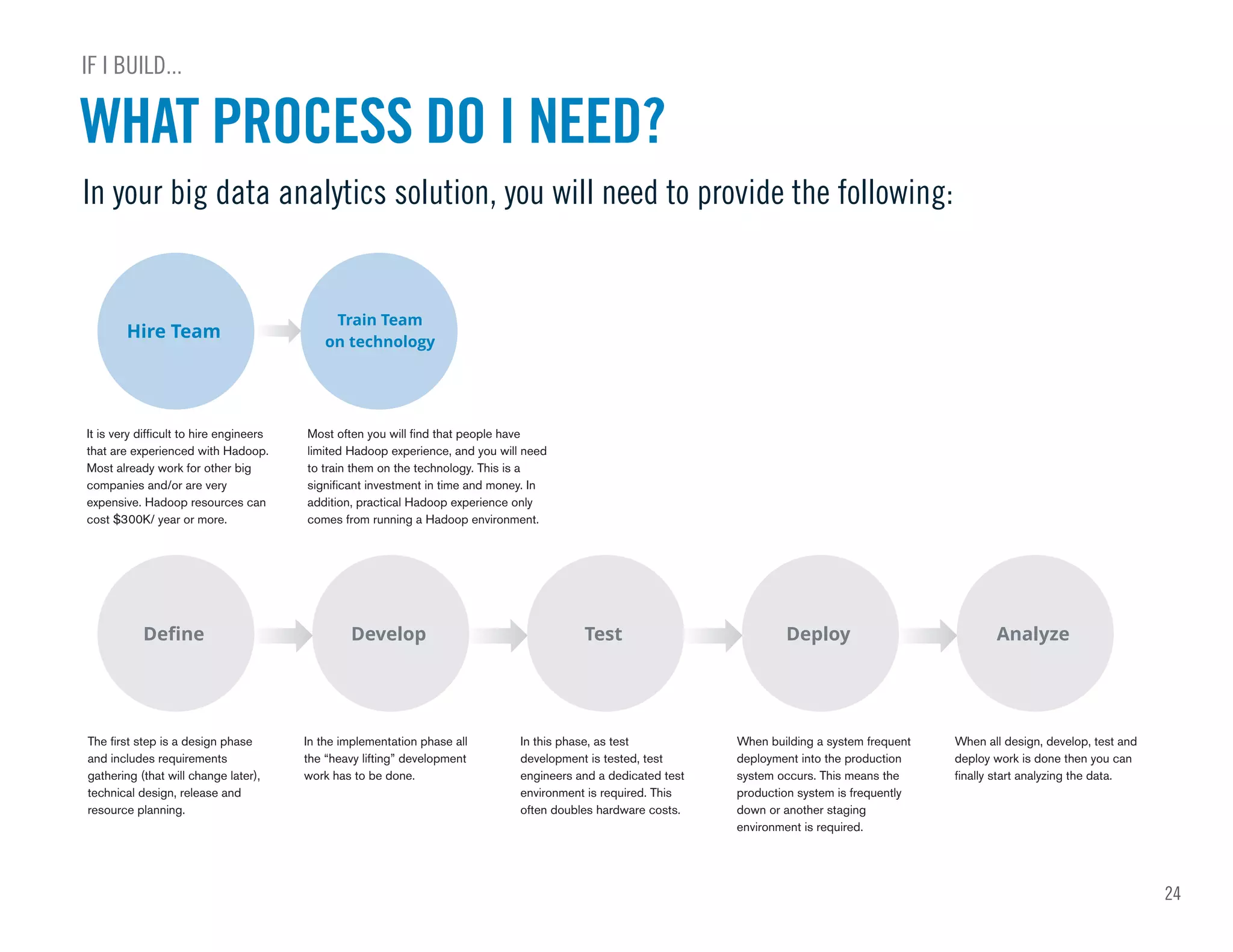 IF I BUILD...

WHAT PROCESS DO I NEED?

In your big data analytics solution, you will need to provide the following:

Hire Team

Train Team on technology

It is very difficult to hire engineers that are experienced with Hadoop. Most already work for other big companies and/or are very expensive. Hadoop resources can cost \$300K/ year or more.

Most often you will find that people have limited Hadoop experience, and you will need to train them on the technology. This is a significant investment in time and money. In addition, practical Hadoop experience only comes from running a Hadoop environment.

Define

Develop

Test

Deploy

Analyze

The first step is a design phase and includes requirements gathering (that will change later), technical design, release and resource planning.

In the implementation phase all the “heavy lifting” development work has to be done.

In this phase, as test development is tested, test engineers and a dedicated test environment is required. This often doubles hardware costs.

When building a system frequent deployment into the production system occurs. This means the production system is frequently down or another staging environment is required.

When all design, develop, test and deploy work is done then you can finally start analyzing the data.

24